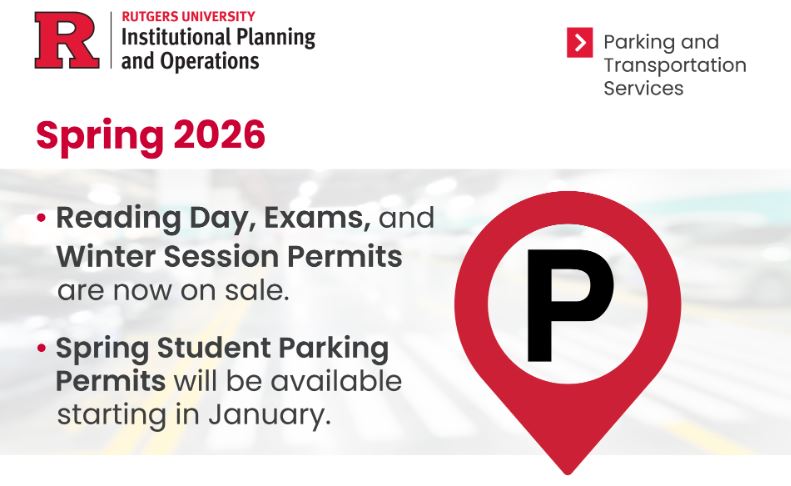 R RUTGERS UNIVERSITY
Institutional Planning and Operations

Parking and Transportation Services

Spring 2026

• Reading Day, Exams, and Winter Session Permits are now on sale.

• Spring Student Parking Permits will be available starting in January.

P